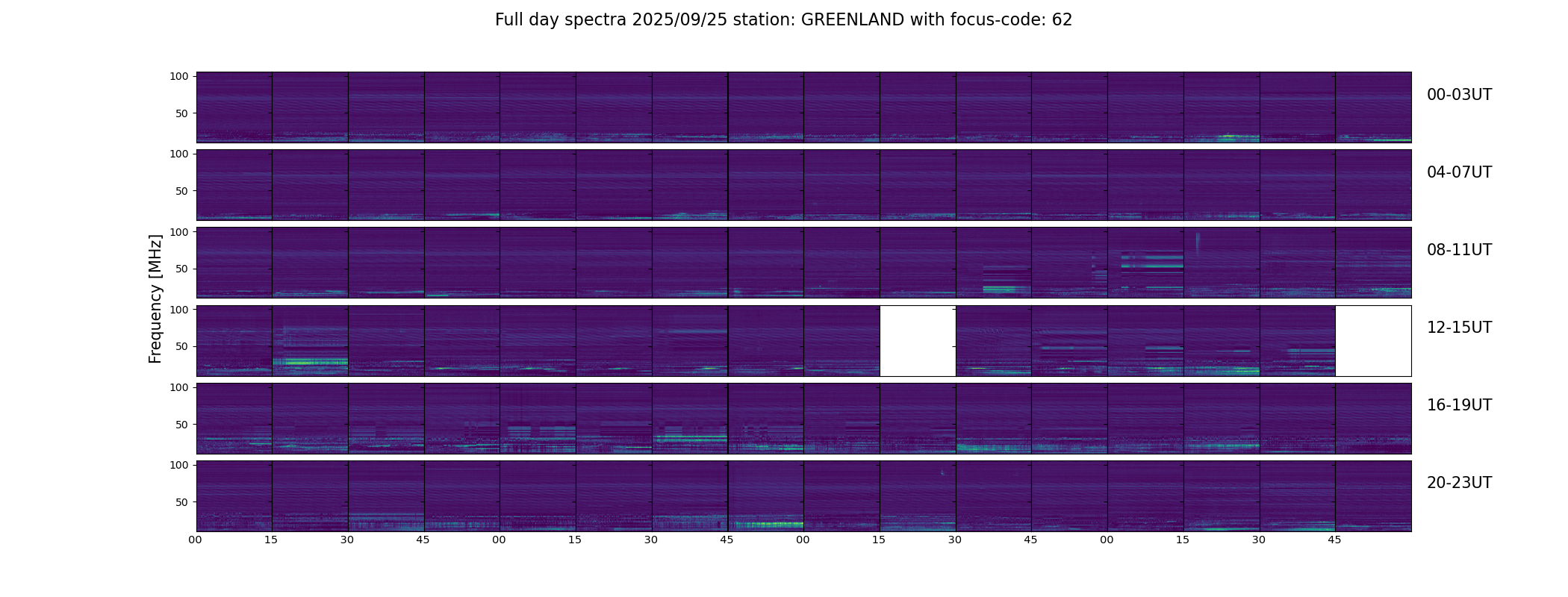 Full day spectra 2025/09/25 station: GREENLAND with focus-code: 62

Frequency [MHz]

100
50
00-03UT

100
50
04-07UT

100
50
08-11UT

100
50
12-15UT

100
50
16-19UT

100
50
20-23UT

00 15 30 45 00 15 30 45 00 15 30 45 00 15 30 45